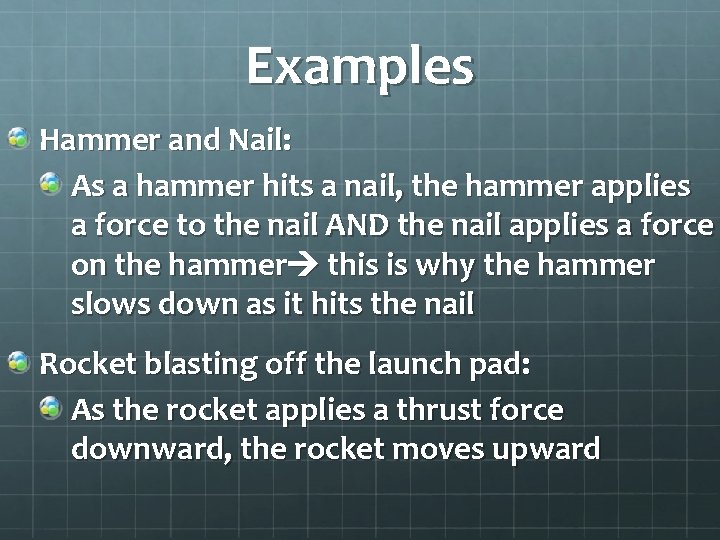 Examples

Hammer and Nail:

As a hammer hits a nail, the hammer applies a force to the nail AND the nail applies a force on the hammer→ this is why the hammer slows down as it hits the nail

Rocket blasting off the launch pad:

As the rocket applies a thrust force downward, the rocket moves upward